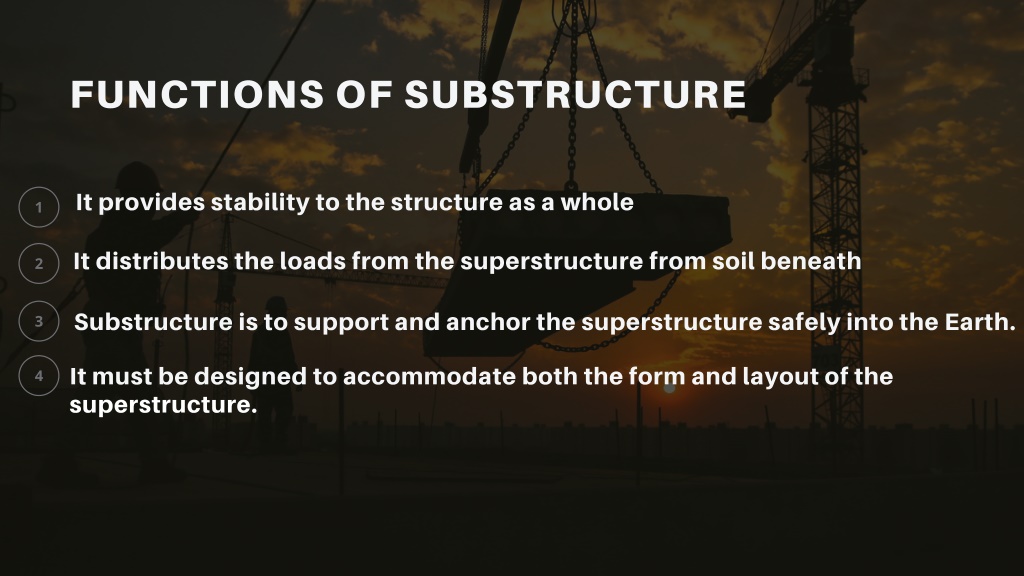 FUNCTIONS OF SUBSTRUCTURE

1 It provides stability to the structure as a whole

2 It distributes the loads from the superstructure from soil beneath

3 Substructure is to support and anchor the superstructure safely into the Earth.

4 It must be designed to accommodate both the form and layout of the superstructure.